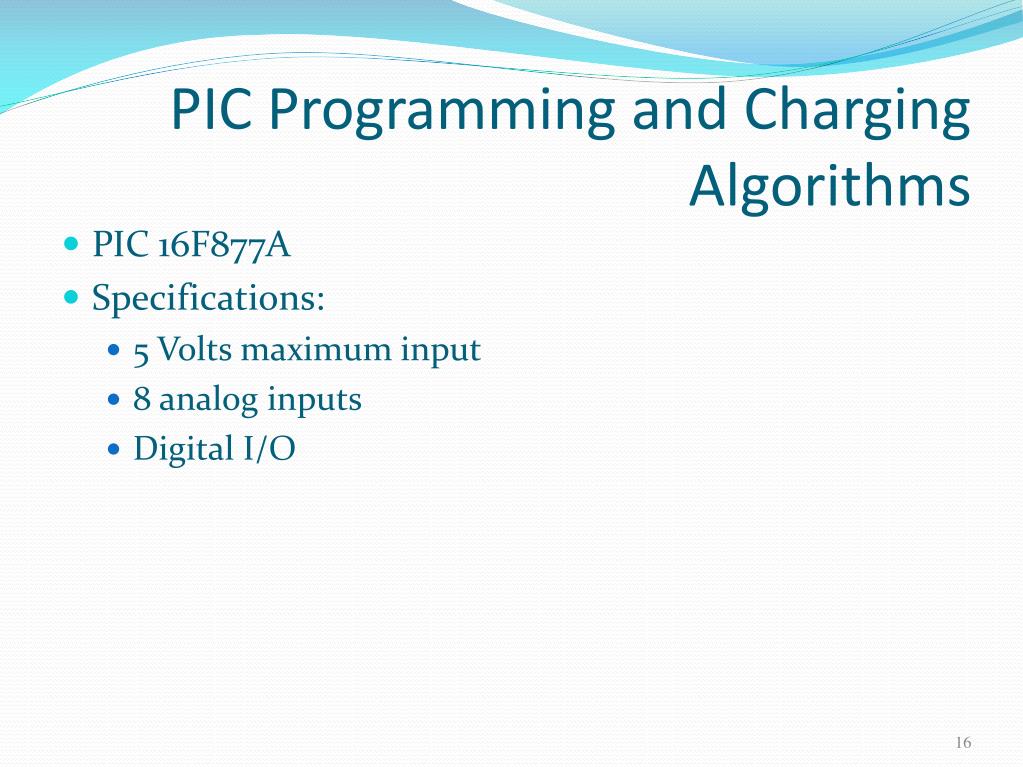 PIC Programming and Charging Algorithms

- PIC 16F877A
- Specifications:
  - 5 Volts maximum input
  - 8 analog inputs
  - Digital I/O

16